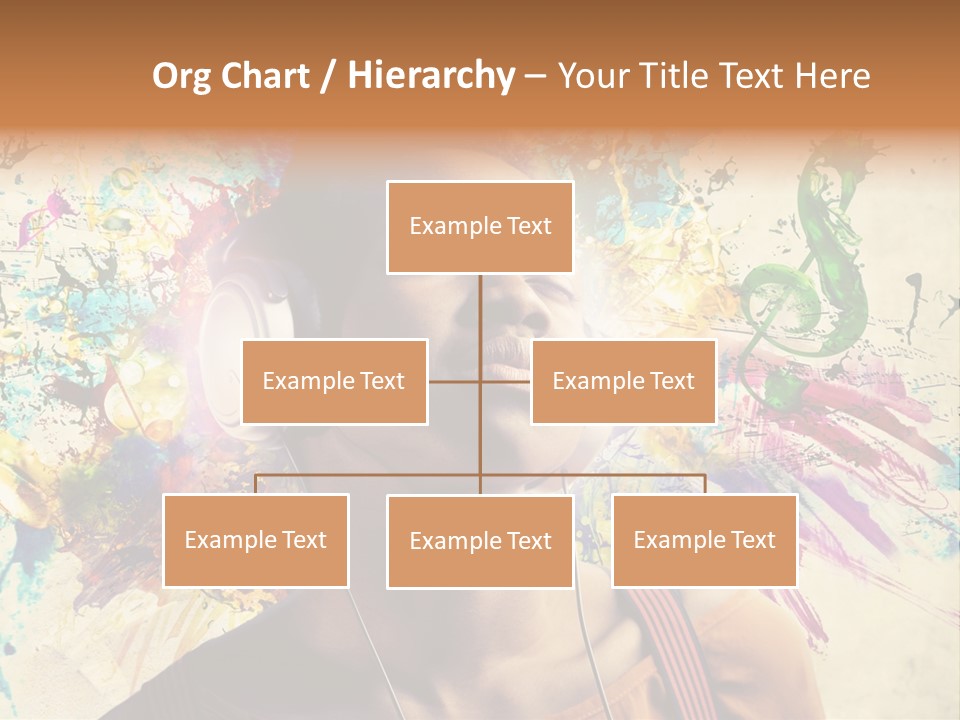 Org Chart / Hierarchy – Your Title Text Here

Example Text

Example Text

Example Text

Example Text

Example Text

Example Text